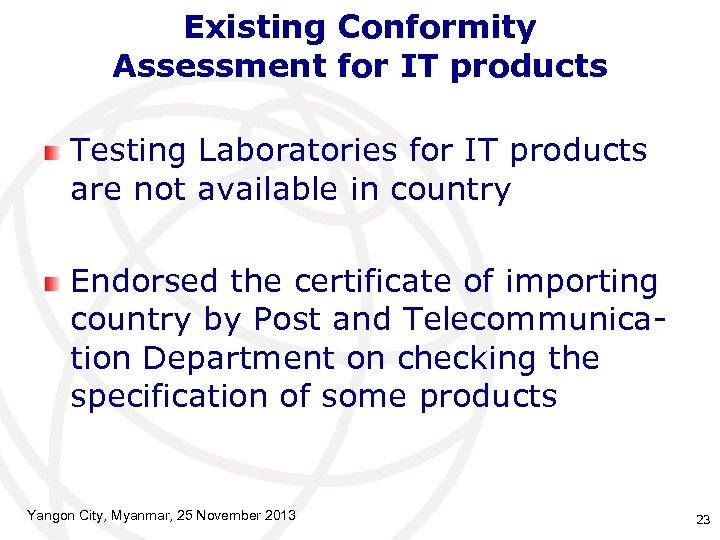 Existing Conformity Assessment for IT products

Testing Laboratories for IT products are not available in country

Endorsed the certificate of importing country by Post and Telecommunication Department on checking the specification of some products

Yangon City, Myanmar, 25 November 2013

23